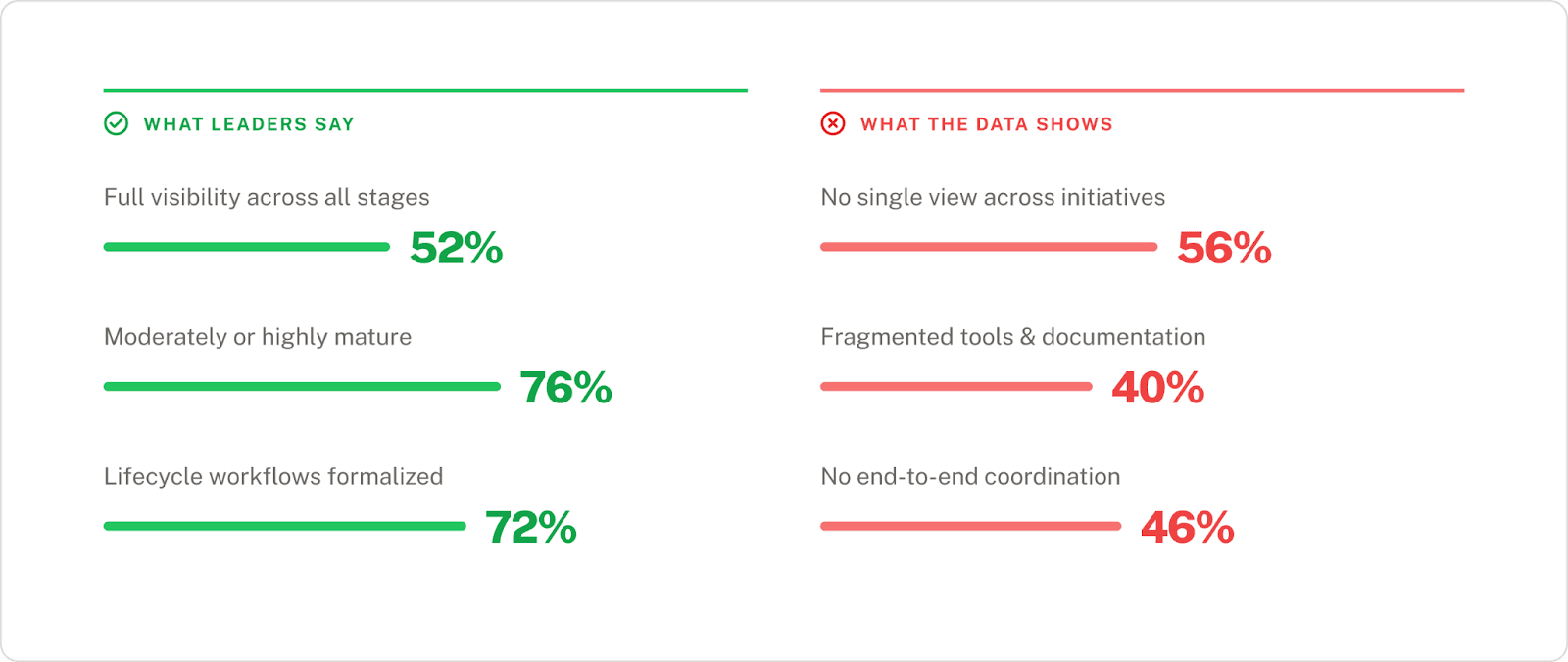 WHAT LEADERS SAY

Full visibility across all stages

52%

Moderately or highly mature

76%

Lifecycle workflows formalized

72%

WHAT THE DATA SHOWS

No single view across initiatives

56%

Fragmented tools & documentation

40%

No end-to-end coordination

46%